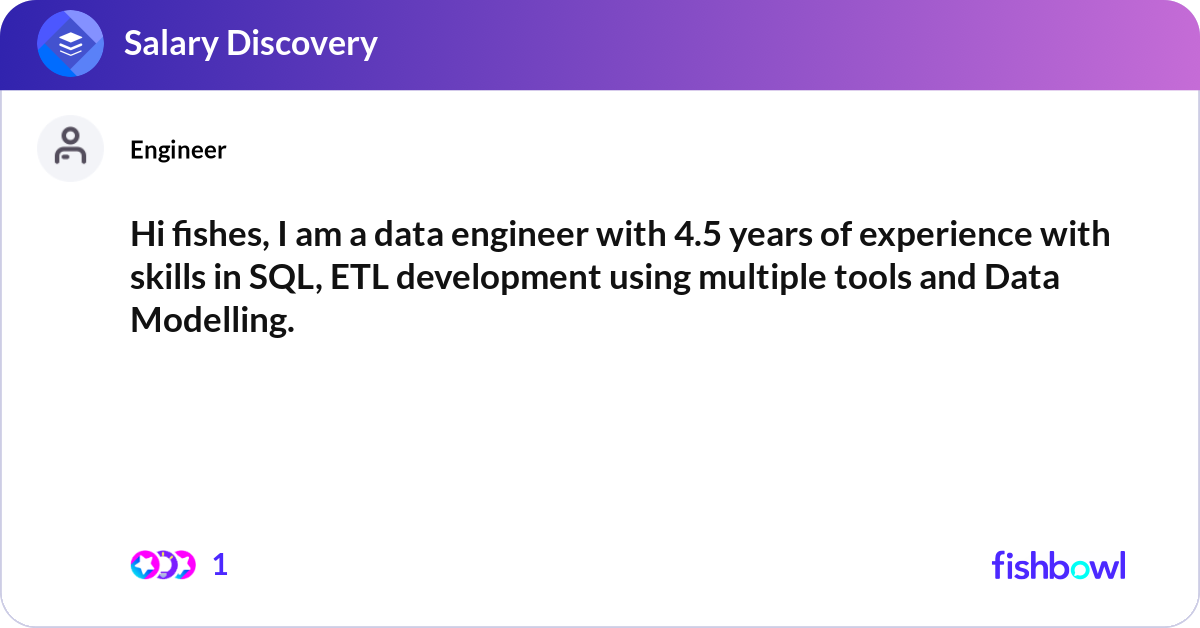 Salary Discovery

Engineer

Hi fishes, I am a data engineer with 4.5 years of experience with skills in SQL, ETL development using multiple tools and Data Modelling.

1

fishbowl